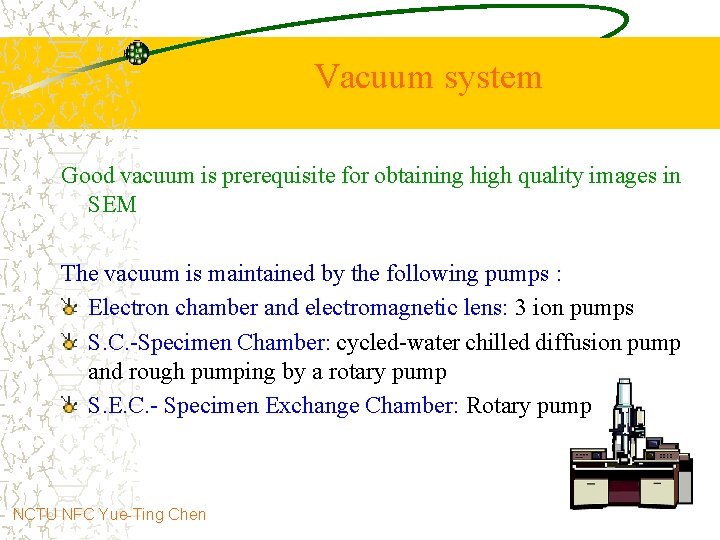 Vacuum system

Good vacuum is prerequisite for obtaining high quality images in SEM

The vacuum is maintained by the following pumps :

Electron chamber and electromagnetic lens: 3 ion pumps

S.C.-Specimen Chamber: cycled-water chilled diffusion pump and rough pumping by a rotary pump

S.E.C.- Specimen Exchange Chamber: Rotary pump

NCTU NFC Yue-Ting Chen